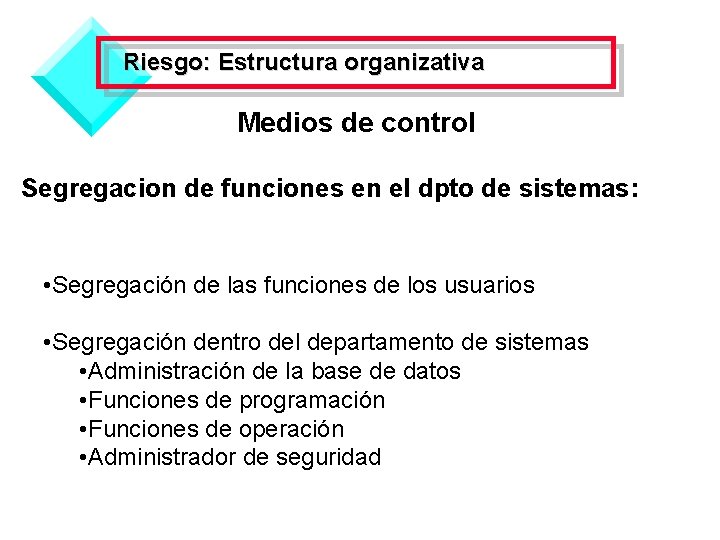 Riesgo: Estructura organizativa

Medios de control

Segregacion de funciones en el dpto de sistemas:

•Segregación de las funciones de los usuarios

•Segregación dentro del departamento de sistemas
•Administración de la base de datos
•Funciones de programación
•Funciones de operación
•Administrador de seguridad